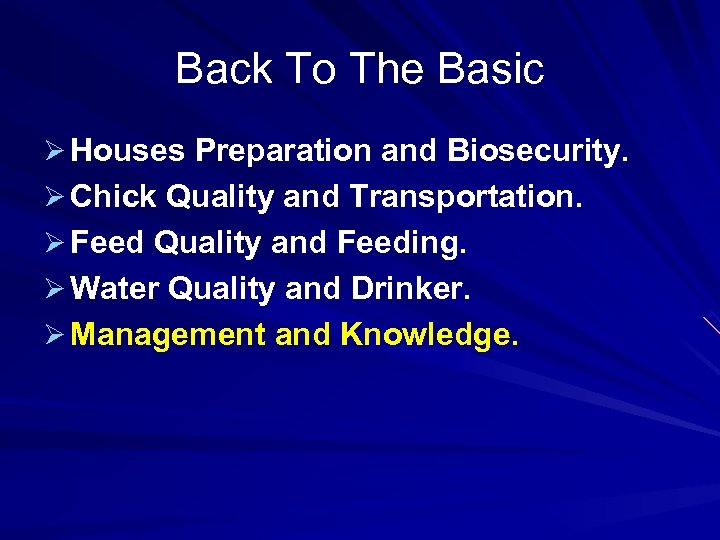 Back To The Basic

➢ Houses Preparation and Biosecurity.
➢ Chick Quality and Transportation.
➢ Feed Quality and Feeding.
➢ Water Quality and Drinker.
➢ Management and Knowledge.